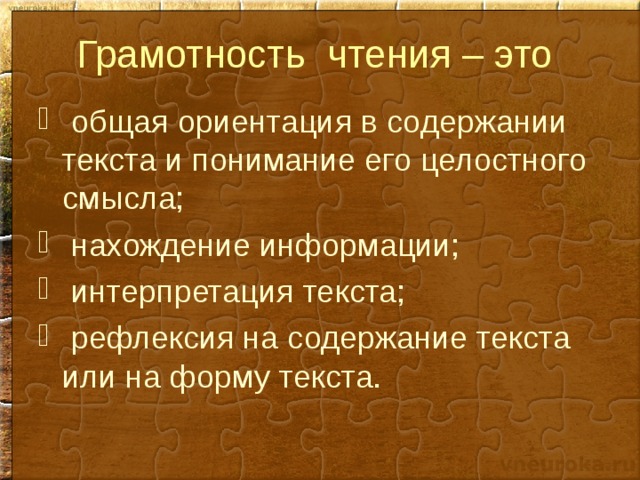 vneuroka.ru

Грамотность чтения – это

 общая ориентация в содержании текста и понимание его целостного смысла;
 нахождение информации;
 интерпретация текста;
 рефлексия на содержание текста или на форму текста.

vneuroka.ru